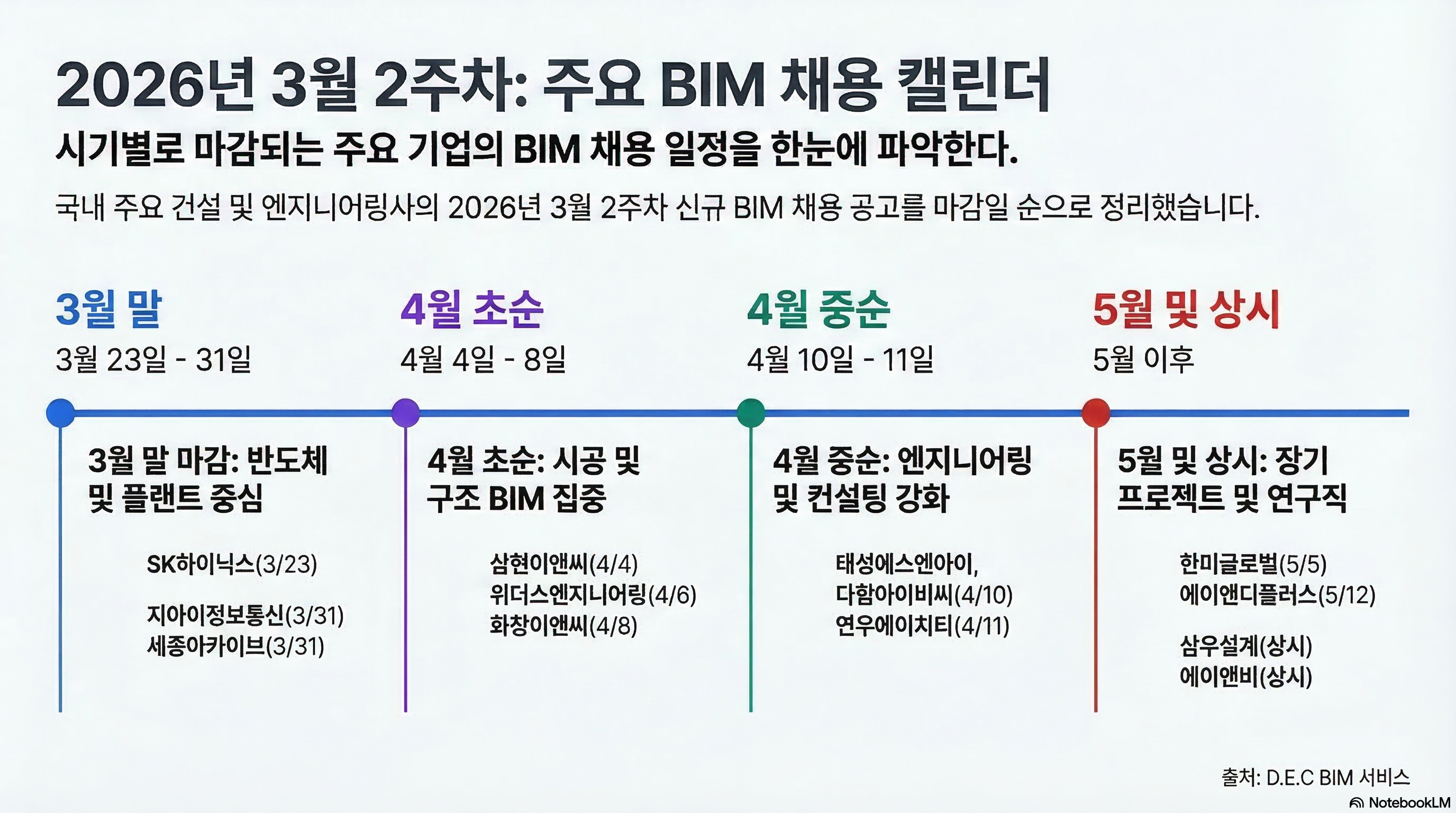 2026년 3월 2주차: 주요 BIM 채용 캘린더

시기별로 마감되는 주요 기업의 BIM 채용 일정을 한눈에 파악한다.

국내 주요 건설 및 엔지니어링사의 2026년 3월 2주차 신규 BIM 채용 공고를 마감일 순으로 정리했습니다.

3월 말
3월 23일 - 31일

3월 말 마감: 반도체 및 플랜트 중심

SK하이닉스(3/23)

지아이정보통신(3/31)
세종아카이브(3/31)

4월 초순
4월 4일 - 8일

4월 초순: 시공 및 구조 BIM 집중

삼현이앤씨(4/4)
위더스엔지니어링(4/6)
화창이앤씨(4/8)

4월 중순
4월 10일 - 11일

4월 중순: 엔지니어링 및 컨설팅 강화

태성에스엔아이,
다함아이비씨(4/10)
연우에이치티(4/11)

5월 및 상시
5월 이후

5월 및 상시: 장기 프로젝트 및 연구직

한미글로벌(5/5)
에이앤디플러스(5/12)

삼우설계(상시)
에이앤비(상시)

출처: D.E.C BIM 서비스

NotebookLM